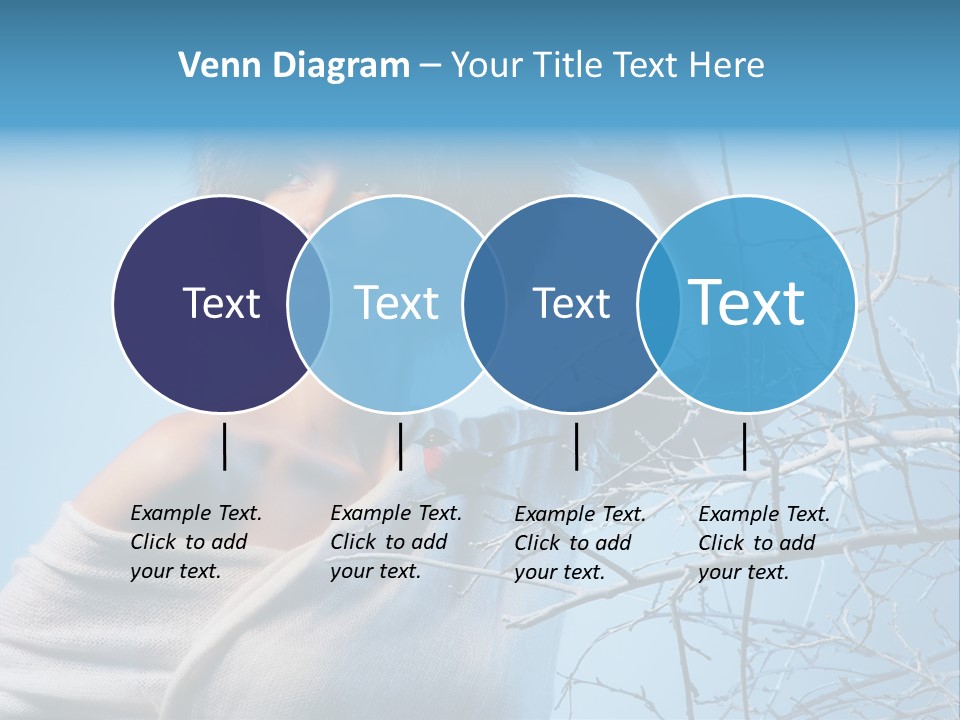 Venn Diagram – Your Title Text Here

Text

Text

Text

Text

Example Text. Click to add your text.

Example Text. Click to add your text.

Example Text. Click to add your text.

Example Text. Click to add your text.